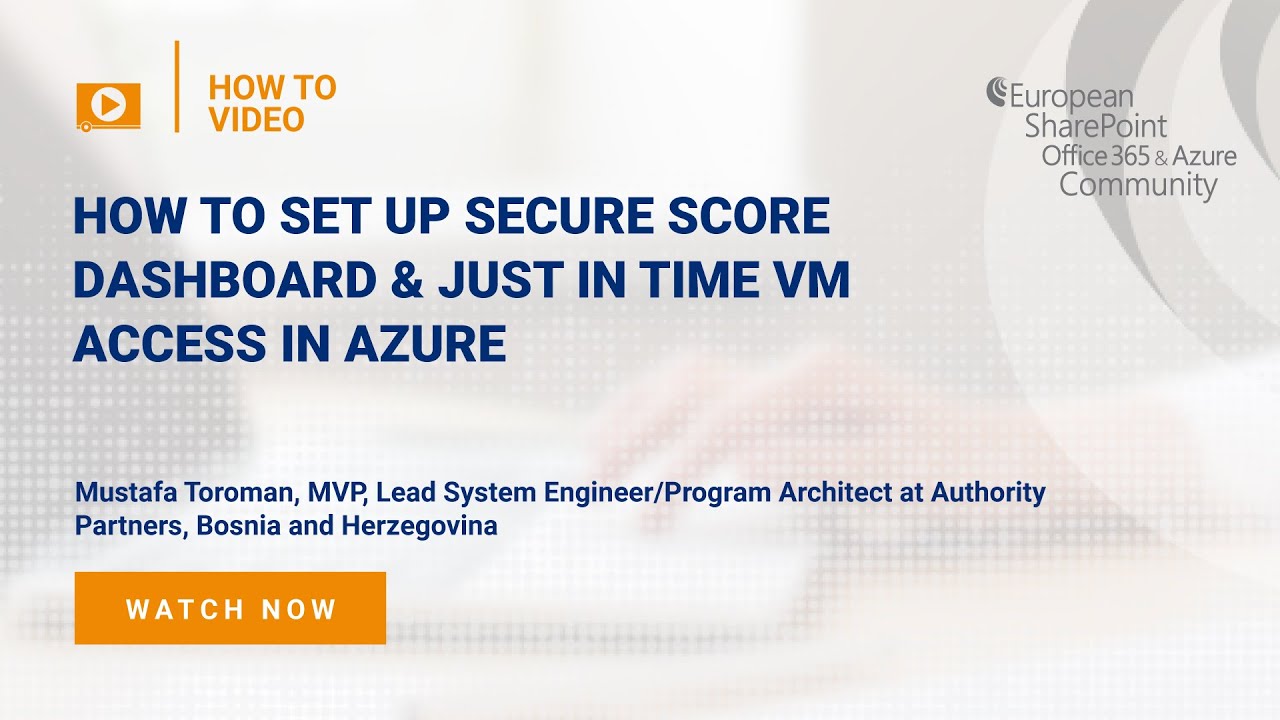 HOW TO VIDEO

European SharePoint Office 365 & Azure Community

HOW TO SET UP SECURE SCORE DASHBOARD & JUST IN TIME VM ACCESS IN AZURE

Mustafa Toroman, MVP, Lead System Engineer/Program Architect at Authority Partners, Bosnia and Herzegovina

WATCH NOW